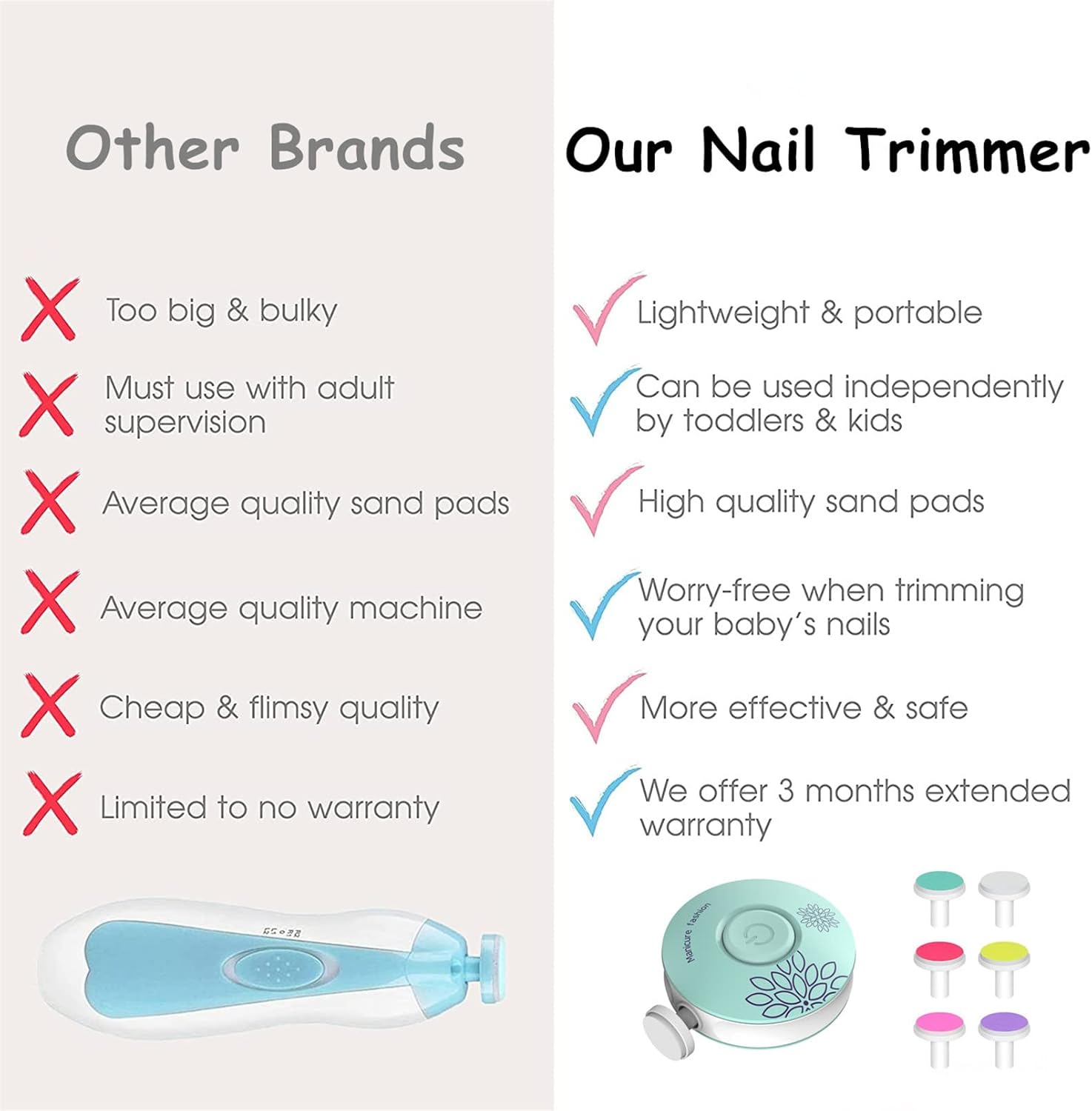 Other Brands

Too big & bulky

Must use with adult supervision

Average quality sand pads

Average quality machine

Cheap & flimsy quality

Limited to no warranty

Our Nail Trimmer

Lightweight & portable

Can be used independently by toddlers & kids

High quality sand pads

Worry-free when trimming your baby's nails

More effective & safe

We offer 3 months extended warranty

Manicure fashion